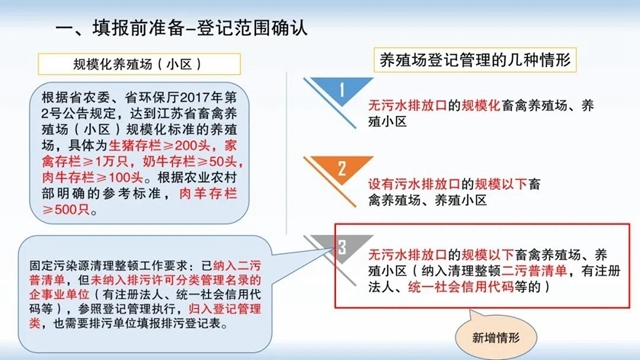 一、填报前准备–登记范围确认

规模化养殖场（小区）

根据省农委、省环保厅2017年第2号公告规定，达到江苏省畜禽养殖场（小区）规模化标准的养殖场，具体为生猪存栏≥200头，家禽存栏≥1万只，奶牛存栏≥50头，肉牛存栏≥100头。根据农业农村部明确的参考标准，肉羊存栏≥500只。

固定污染源清理整顿工作要求：已纳入二污普清单，但未纳入排污许可分类管理名录的企事业单位（有注册法人、统一社会信用代码等），参照登记管理执行，归入登记管理类，也需要排污单位填报排污登记表。

养殖场登记管理的几种情形

1

无污水排放口的规模化畜禽养殖场、养殖小区

2

设有污水排放口的规模以下畜禽养殖场、养殖小区

3

无污水排放口的规模以下畜禽养殖场、养殖小区（纳入清理整顿二污普清单，有注册法人、统一社会信用代码等的）

新增情形